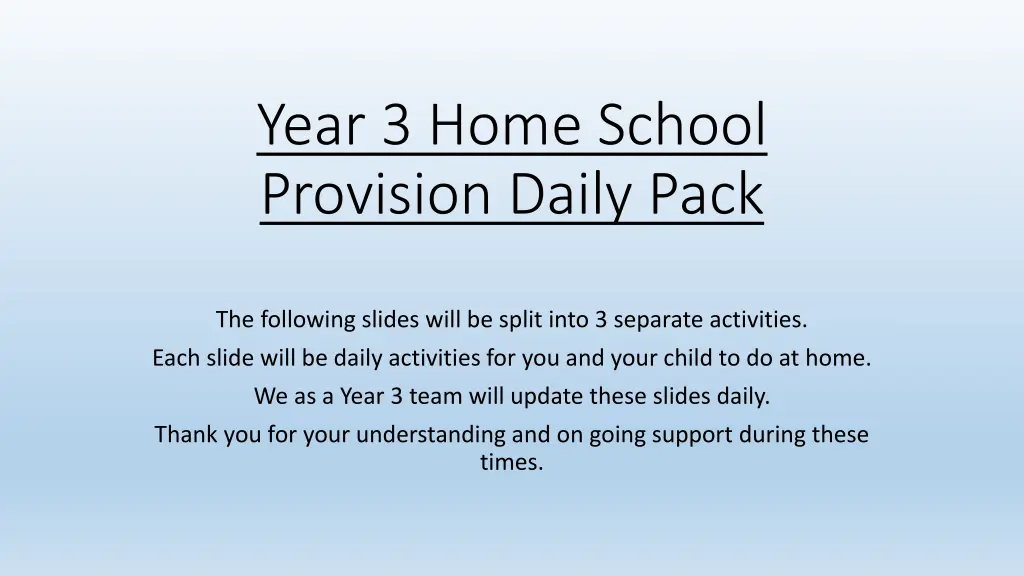 Year 3 Home School Provision Daily Pack

The following slides will be split into 3 separate activities.

Each slide will be daily activities for you and your child to do at home.

We as a Year 3 team will update these slides daily.

Thank you for your understanding and on going support during these times.